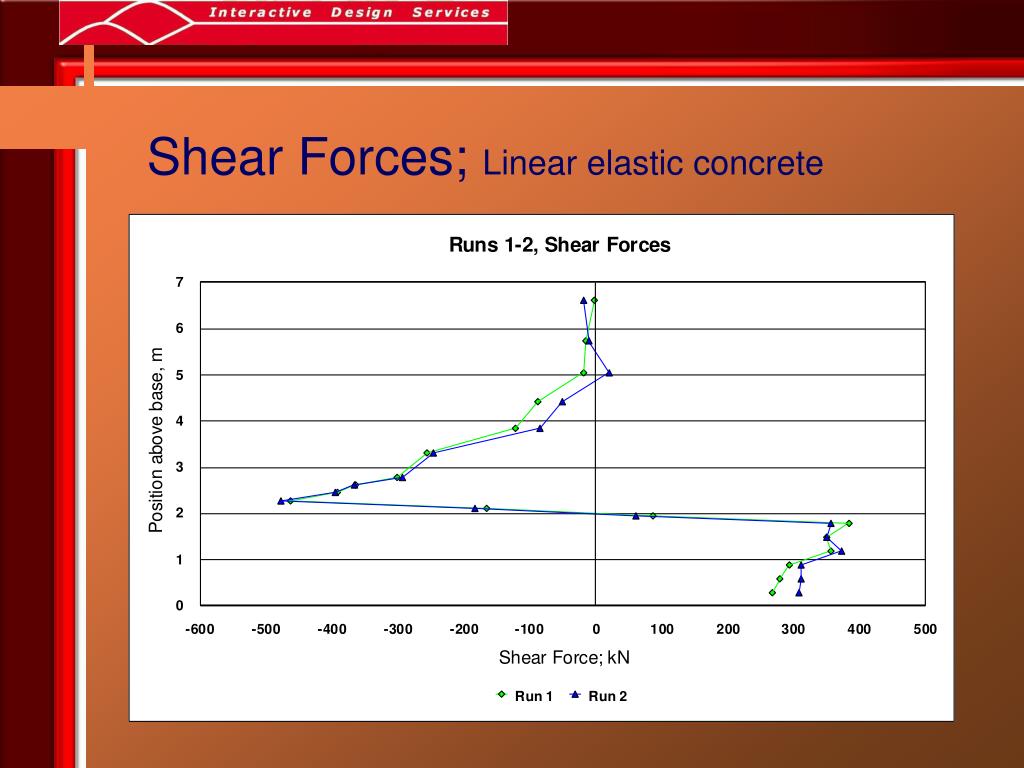 Interactive Design Services

Shear Forces; Linear elastic concrete

Runs 1-2, Shear Forces

Position above base, m

7
6
5
4
3
2
1
0

-600 -500 -400 -300 -200 -100 0 100 200 300 400 500

Shear Force; kN

Run 1 Run 2